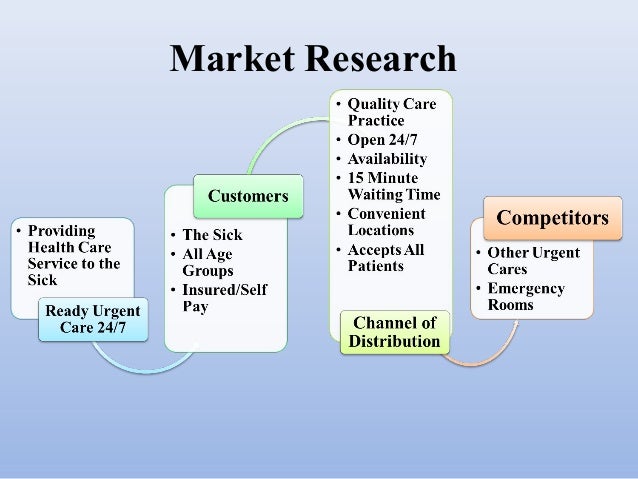 Market Research

• Providing Health Care Service to the Sick

Ready Urgent Care 24/7

Customers

• The Sick
• All Age Groups
• Insured/Self Pay

• Quality Care Practice
• Open 24/7
• Availability
• 15 Minute Waiting Time
• Convenient Locations
• Accepts All Patients

Channel of Distribution

Competitors

• Other Urgent Cares
• Emergency Rooms